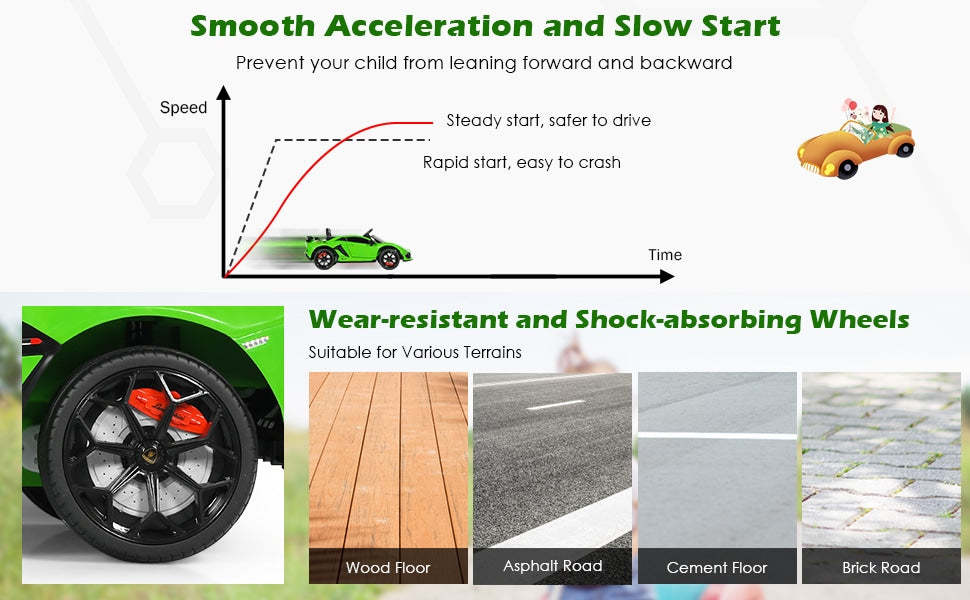 Smooth Acceleration and Slow Start

Prevent your child from leaning forward and backward

Speed

Steady start, safer to drive

Rapid start, easy to crash

Time

Wear-resistant and Shock-absorbing Wheels

Suitable for Various Terrains

Wood Floor

Asphalt Road

Cement Floor

Brick Road